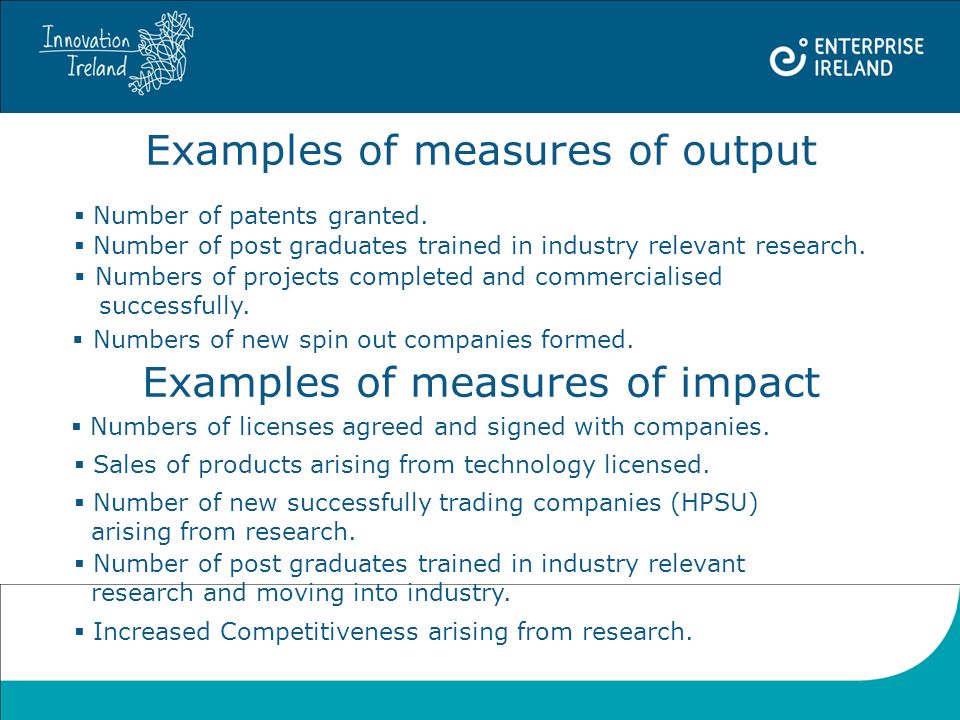 Innovation Ireland

ENTERPRISE IRELAND

Examples of measures of output

▪ Number of patents granted.
▪ Number of post graduates trained in industry relevant research.
▪ Numbers of projects completed and commercialised successfully.
▪ Numbers of new spin out companies formed.

Examples of measures of impact

▪ Numbers of licenses agreed and signed with companies.
▪ Sales of products arising from technology licensed.
▪ Number of new successfully trading companies (HPSU) arising from research.
▪ Number of post graduates trained in industry relevant research and moving into industry.
▪ Increased Competitiveness arising from research.